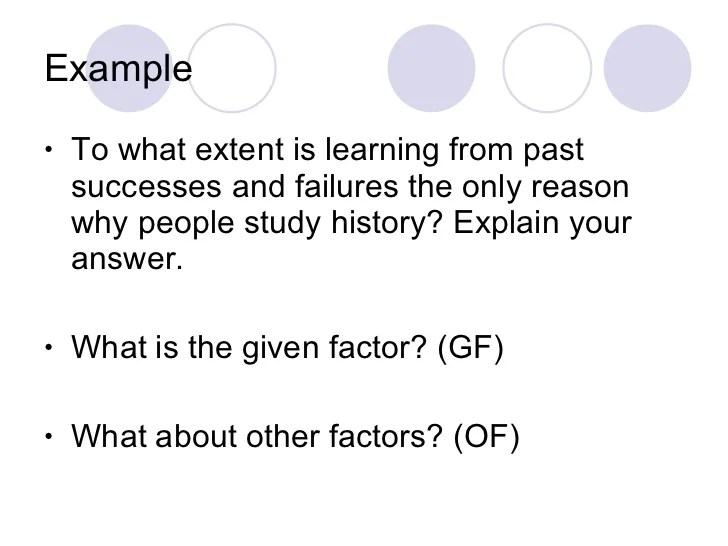 Example

• To what extent is learning from past successes and failures the only reason why people study history? Explain your answer.

• What is the given factor? (GF)

• What about other factors? (OF)